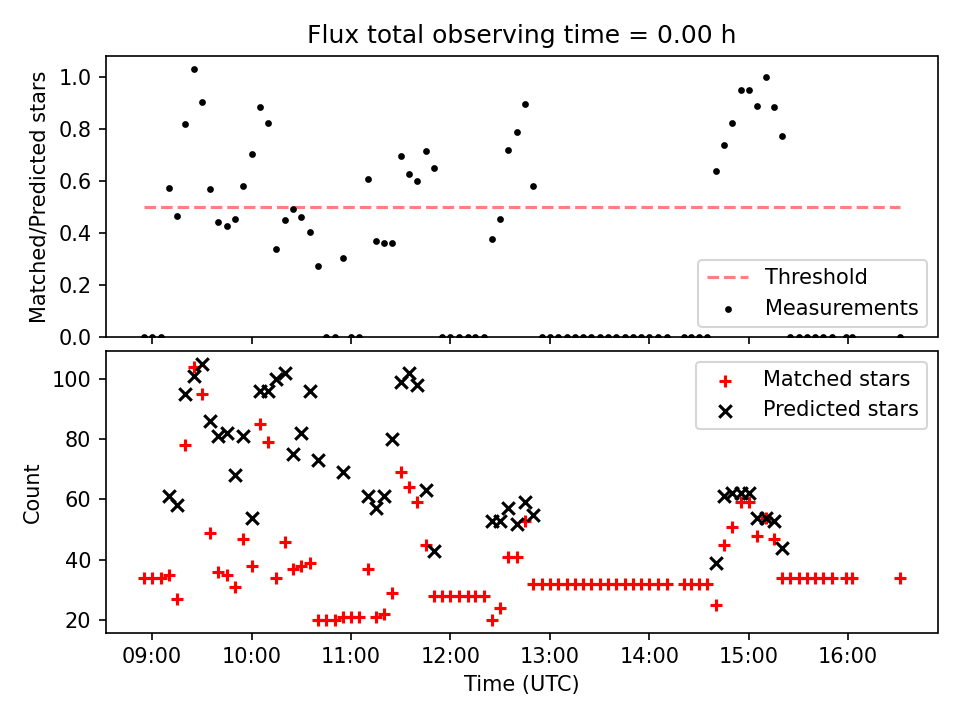 Flux total observing time = 0.00 h

Matched/Predicted stars

1.0
0.8
0.6
0.4
0.2
0.0

Threshold
Measurements

Count

100
80
60
40
20

Matched stars
Predicted stars

09:00
10:00
11:00
12:00
13:00
14:00
15:00
16:00

Time (UTC)